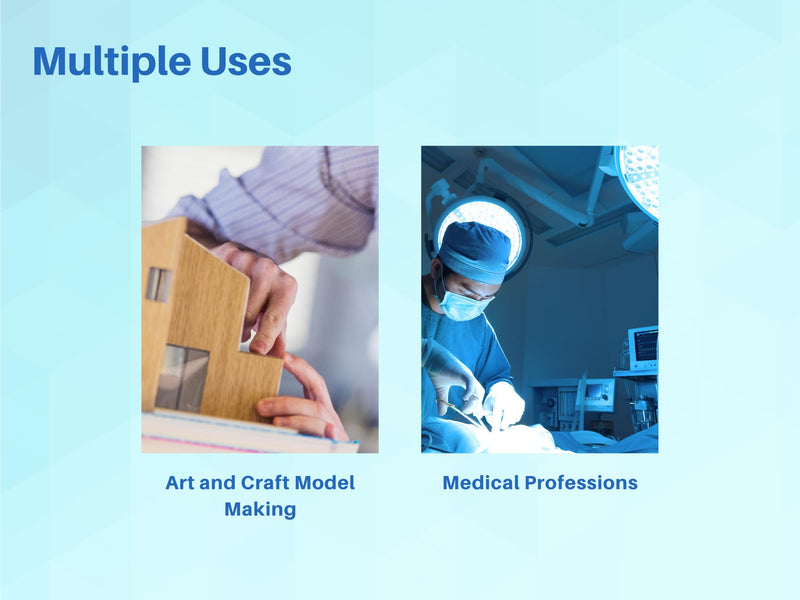 Multiple Uses

Art and Craft Model Making

Medical Professions